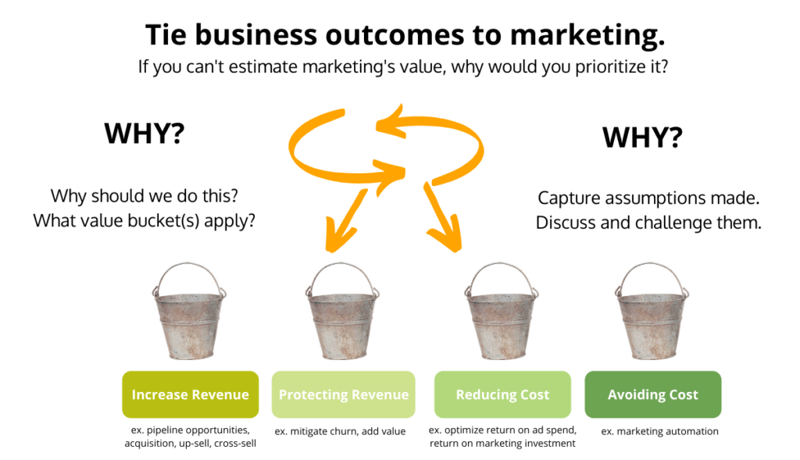 Tie business outcomes to marketing.

If you can't estimate marketing's value, why would you prioritize it?

WHY?

Why should we do this?
What value bucket(s) apply?

WHY?

Capture assumptions made.
Discuss and challenge them.

Increase Revenue

ex. pipeline opportunities, acquisition, up-sell, cross-sell

Protecting Revenue

ex. mitigate churn, add value

Reducing Cost

ex. optimize return on ad spend, return on marketing investment

Avoiding Cost

ex. marketing automation